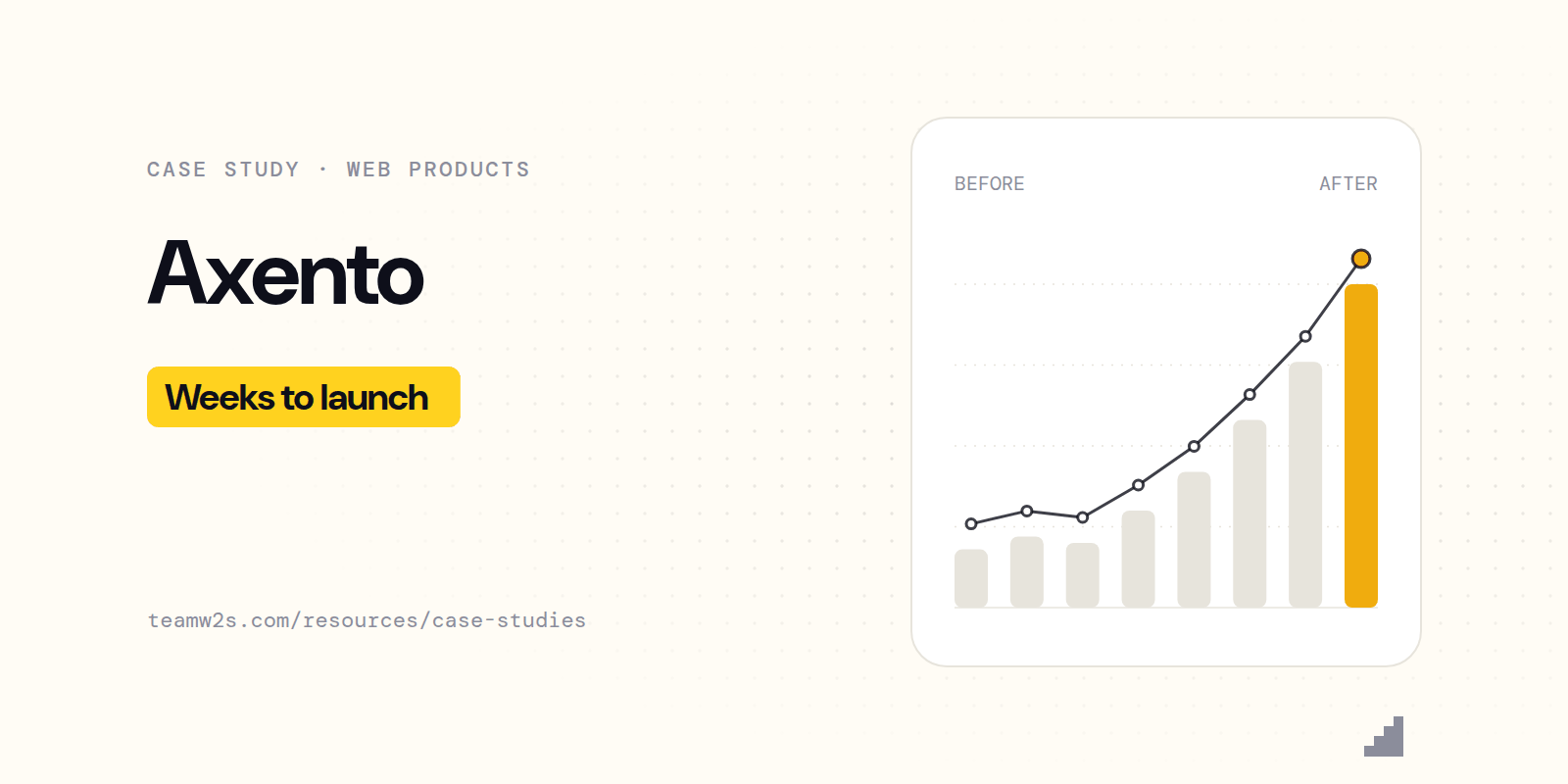 CASE STUDY · WEB PRODUCTS

Axento

Weeks to launch

teamw2s.com/resources/case-studies

BEFORE

AFTER